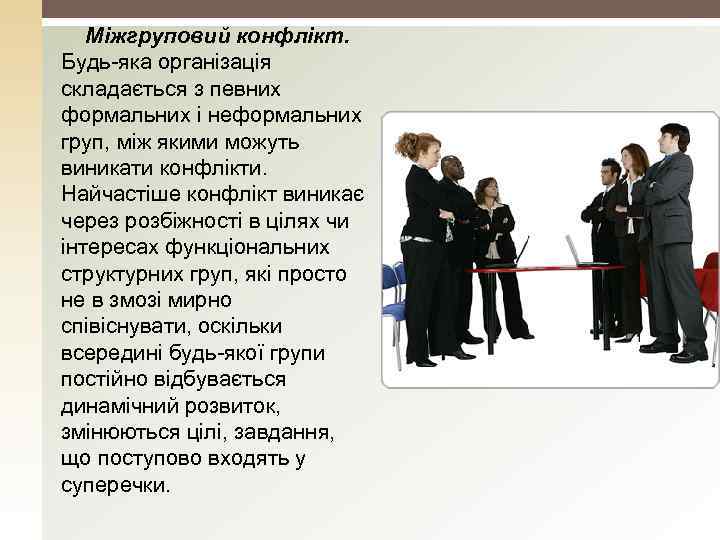 Міжгруповий конфлікт. Будь-яка організація складається з певних формальних і неформальних груп, між якими можуть виникати конфлікти. Найчастіше конфлікт виникає через розбіжності в цілях чи інтересах функціональних структурних груп, які просто не в змозі мирно співіснувати, оскільки всередині будь-якої групи постійно відбувається динамічний розвиток, змінюються цілі, завдання, що поступово входять у суперечки.